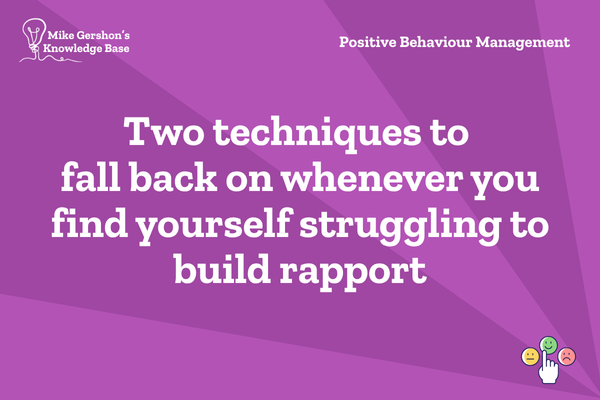 Mike Gershon's Knowledge Base

Positive Behaviour Management

Two techniques to fall back on whenever you find yourself struggling to build rapport